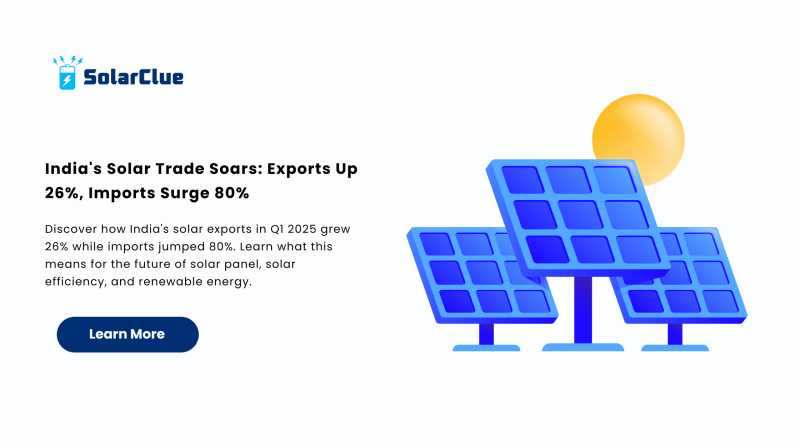 SolarClue

India's Solar Trade Soars: Exports Up 26%, Imports Surge 80%

Discover how India's solar exports in Q1 2025 grew 26% while imports jumped 80%. Learn what this means for the future of solar panel, solar efficiency, and renewable energy.

Learn More